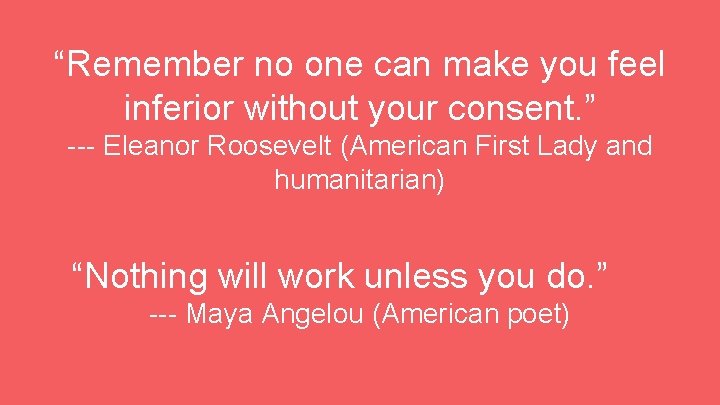 “Remember no one can make you feel inferior without your consent.”
--- Eleanor Roosevelt (American First Lady and humanitarian)

“Nothing will work unless you do.”
--- Maya Angelou (American poet)